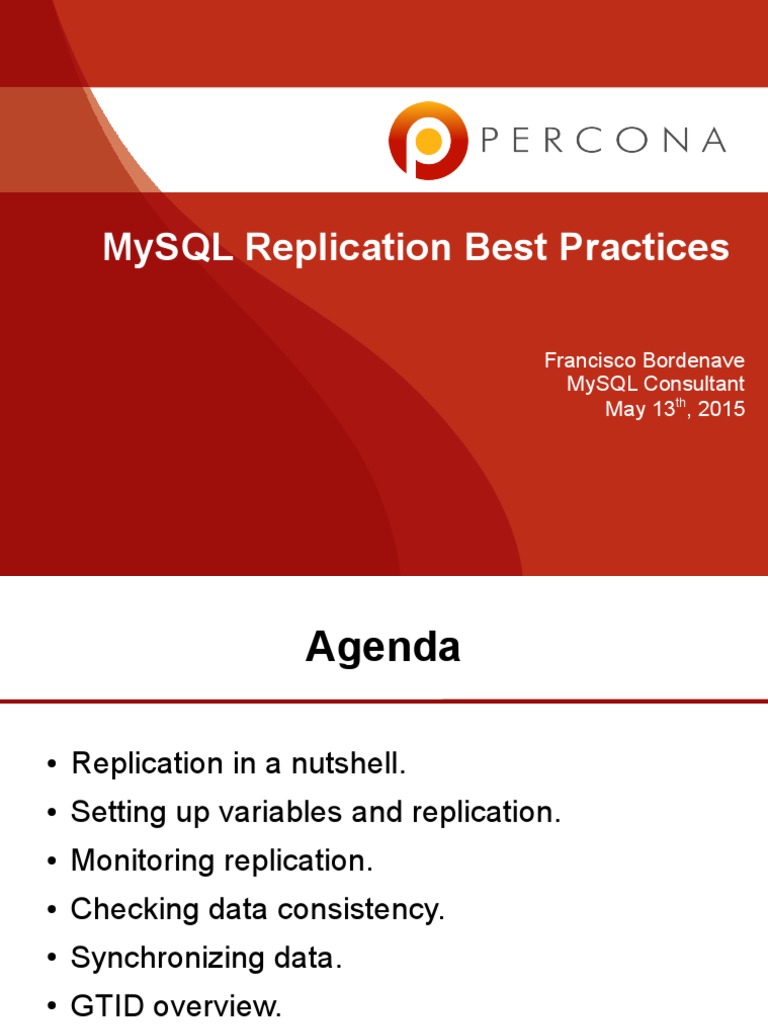 PERCONA

MySQL Replication Best Practices

Francisco Bordenave
MySQL Consultant
May 13$^{th}$, 2015

Agenda

• Replication in a nutshell.
• Setting up variables and replication.
• Monitoring replication.
• Checking data consistency.
• Synchronizing data.
• GTID overview.